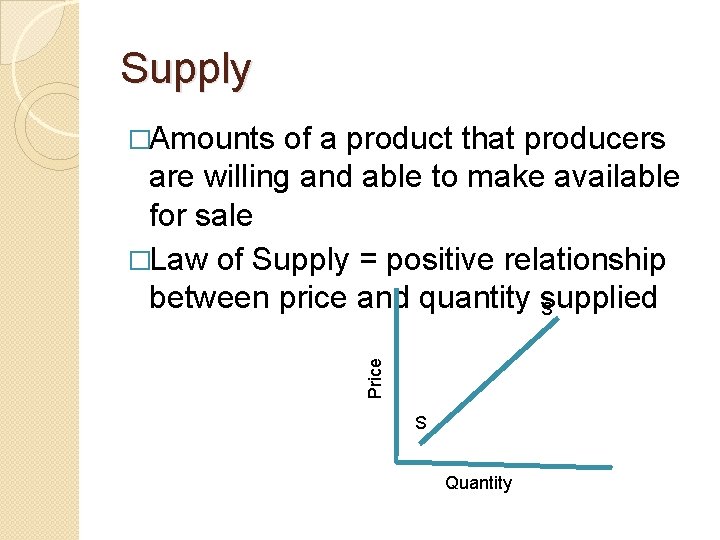 Supply

□Amounts of a product that producers are willing and able to make available for sale

□Law of Supply = positive relationship between price and quantity supplied

S

Price

S

Quantity